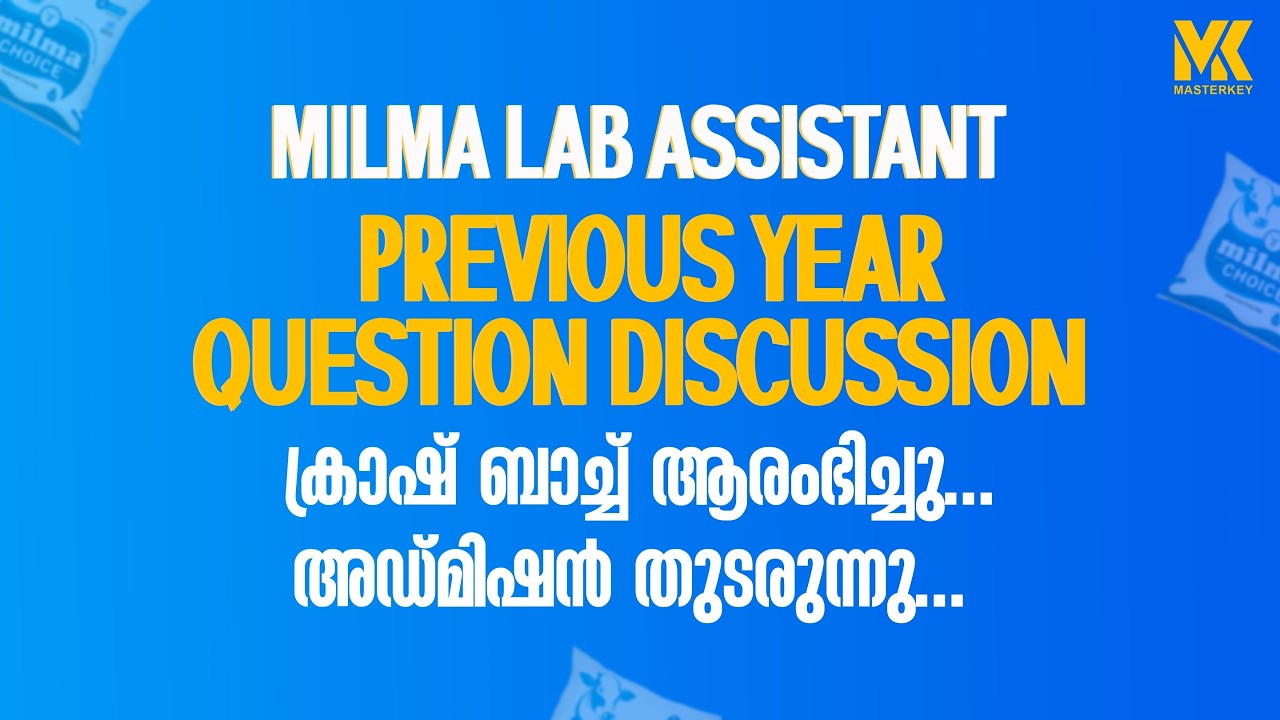 milma CHOICE

MK MASTERKEY

MILMA LAB ASSISTANT

PREVIOUS YEAR QUESTION DISCUSSION

ക്രാഷ് ബാച്ച് ആരംഭിച്ചു...

അഡ്മിഷൻ തുടരുന്നു...

milma CHOICE